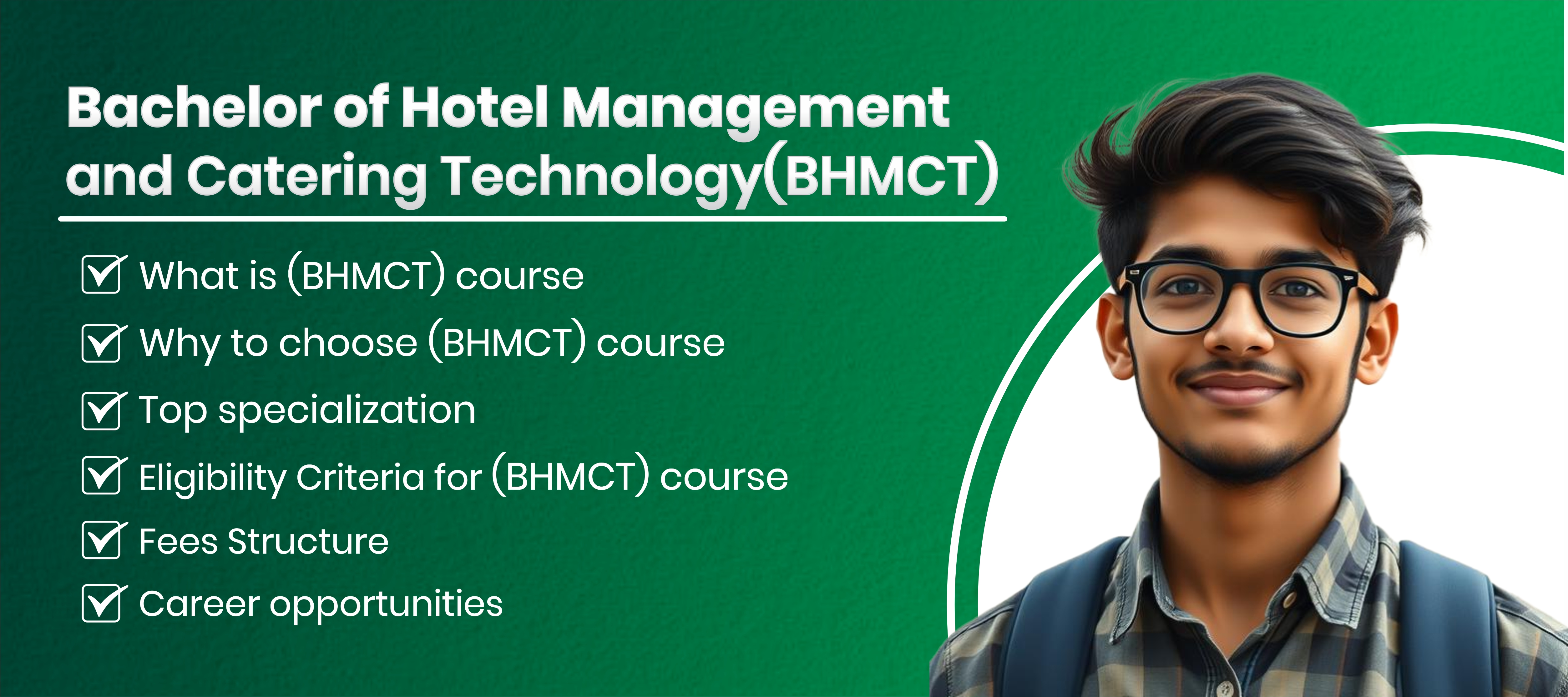 Bachelor of Hotel Management and Catering Technology(BHMCT)

What is (BHMCT) course

Why to choose (BHMCT) course

Top specialization

Eligibility Criteria for (BHMCT) course

Fees Structure

Career opportunities